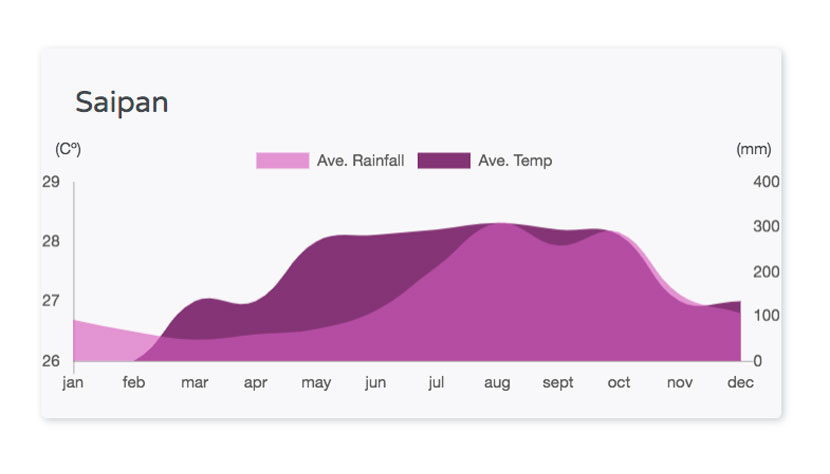 Saipan

(Cº)

Ave. Rainfall

Ave. Temp

(mm)

29
28
27
26

400
300
200
100
0

jan
feb
mar
apr
may
jun
jul
aug
sept
oct
nov
dec